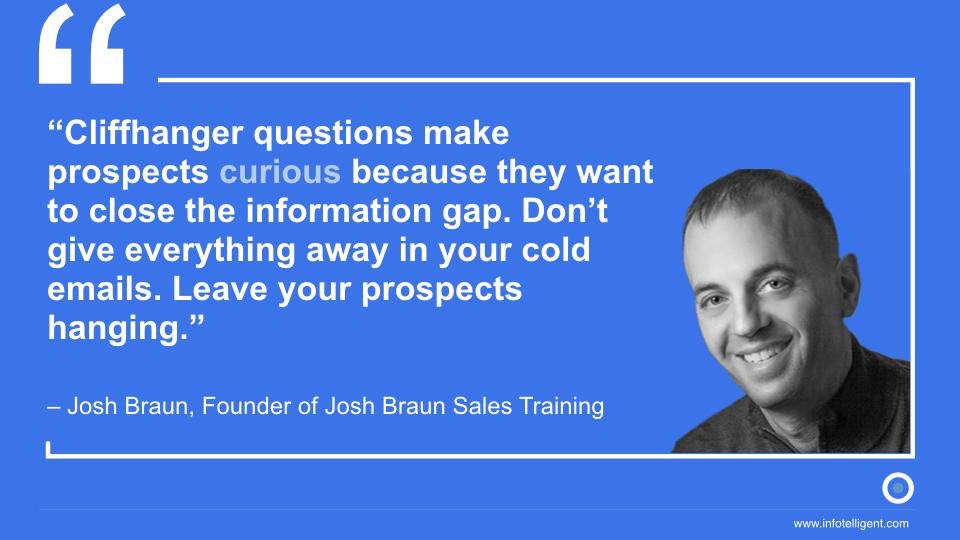 “

“Cliffhanger questions make prospects curious because they want to close the information gap. Don’t give everything away in your cold emails. Leave your prospects hanging.”

– Josh Braun, Founder of Josh Braun Sales Training

www.infotelligent.com